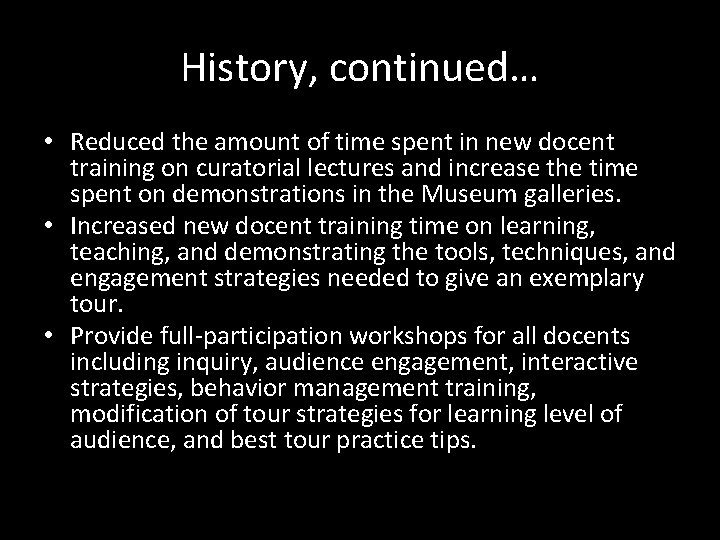 History, continued…

• Reduced the amount of time spent in new docent training on curatorial lectures and increase the time spent on demonstrations in the Museum galleries.
• Increased new docent training time on learning, teaching, and demonstrating the tools, techniques, and engagement strategies needed to give an exemplary tour.
• Provide full-participation workshops for all docents including inquiry, audience engagement, interactive strategies, behavior management training, modification of tour strategies for learning level of audience, and best tour practice tips.